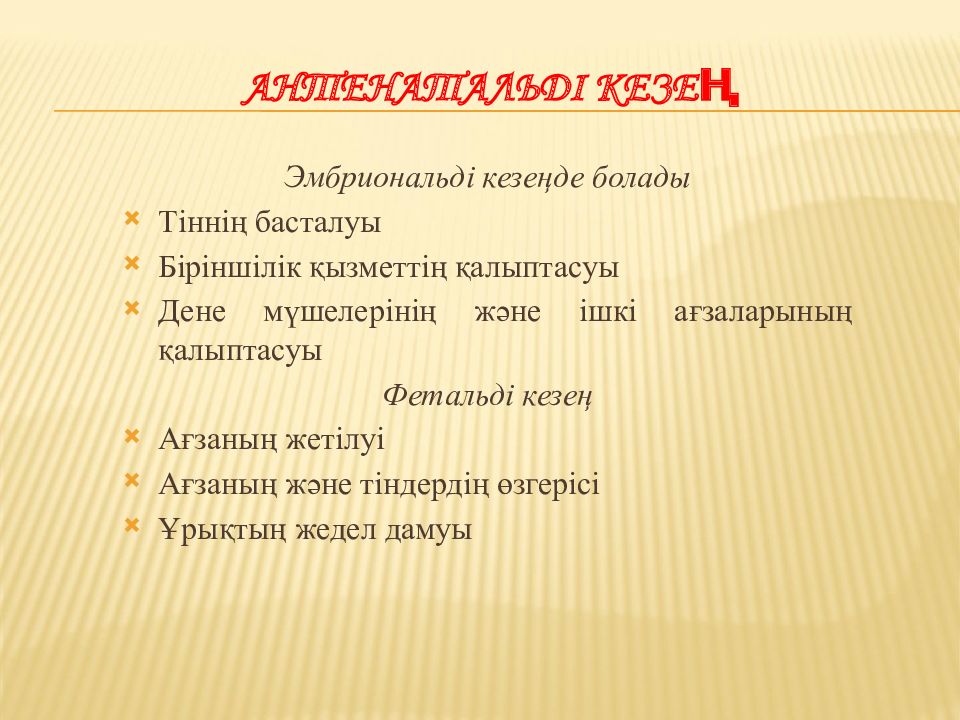 АНТЕНАТАЛЬДІ КЕЗЕҢ

Эмбриональді кезеңде болады

Тіннің басталуы

Біріншілік қызметтің қалыптасуы

Дене мүшелерінің және ішкі ағзаларының қалыптасуы

Фетальді кезең

Ағзаның жетілуі

Ағзаның және тіндердің өзгерісі

Ұрықтың жедел дамуы